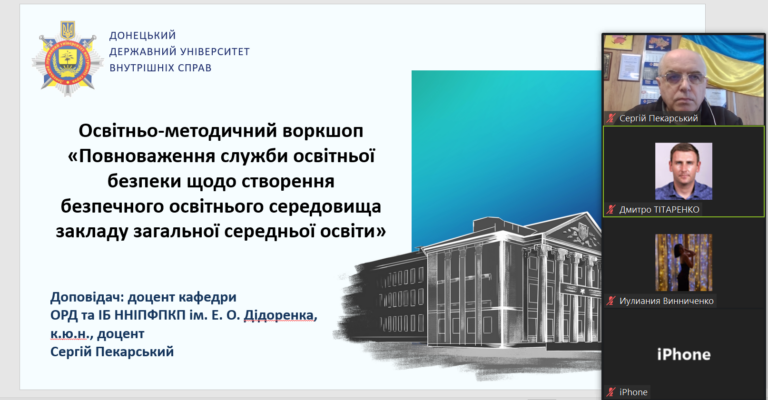 ДОНЕЦЬКИЙ
ДЕРЖАВНИЙ УНІВЕРСИТЕТ
ВНУТРІШНІХ СПРАВ

Освітньо-методичний воркшоп «Повноваження служби освітньої безпеки щодо створення безпечного освітнього середовища закладу загальної середньої освіти»

Доповідач: доцент кафедри ОРД та ІБ ННІПФПКП ім. Е. О. Дідоренка, к.ю.н., доцент Сергій Пекарський

Сергій Пекарський

Дмитро ТІТАРЕНКО

Иулиания Винниченко

iPhone

iPhone